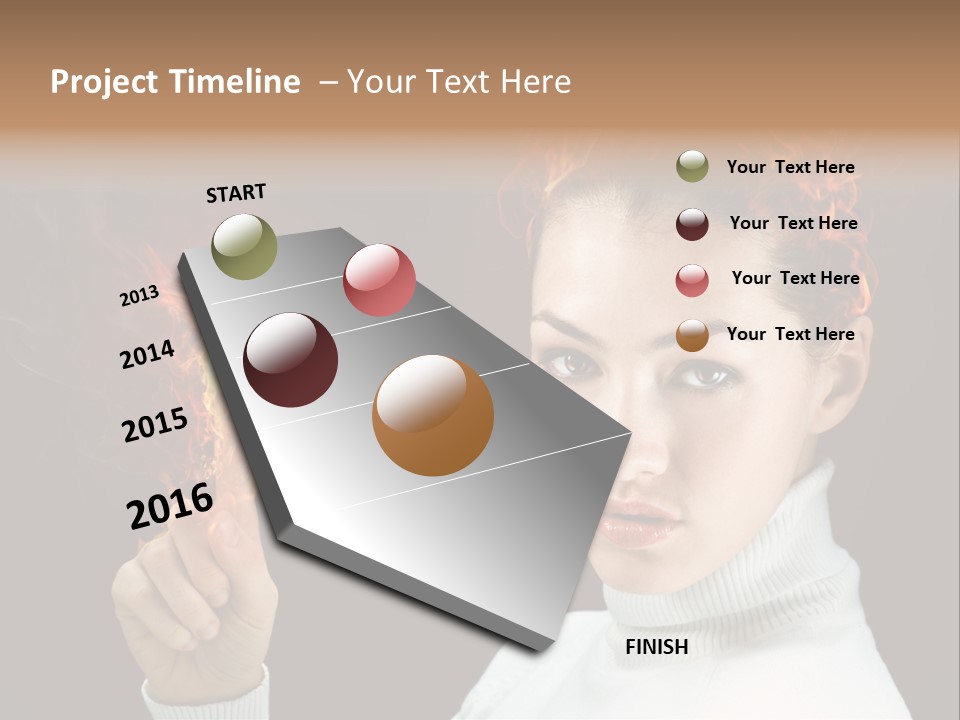 Project Timeline – Your Text Here

START

2013

2014

2015

2016

FINISH

Your Text Here

Your Text Here

Your Text Here

Your Text Here